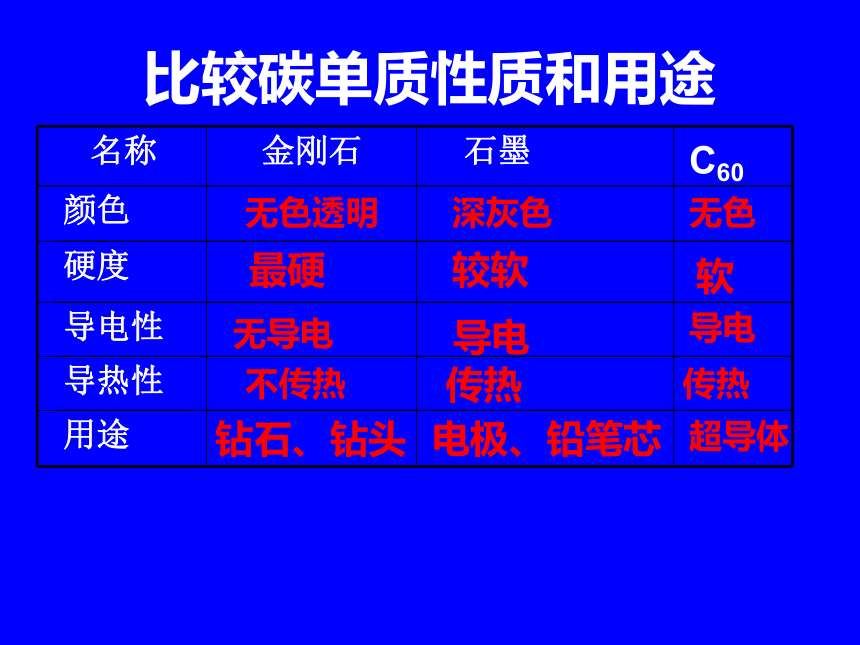 比较碳单质性质和用途

| 名称 | 金刚石 | 石墨 | $C_{60}$ |
|---|---|---|---|
| 颜色 | 无色透明 | 深灰色 | 无色 |
| 硬度 | 最硬 | 较软 | 软 |
| 导电性 | 无导电 | 导电 | 导电 |
| 导热性 | 不传热 | 传热 | 传热 |
| 用途 | 钻石、钻头 | 电极、铅笔芯 | 超导体 |